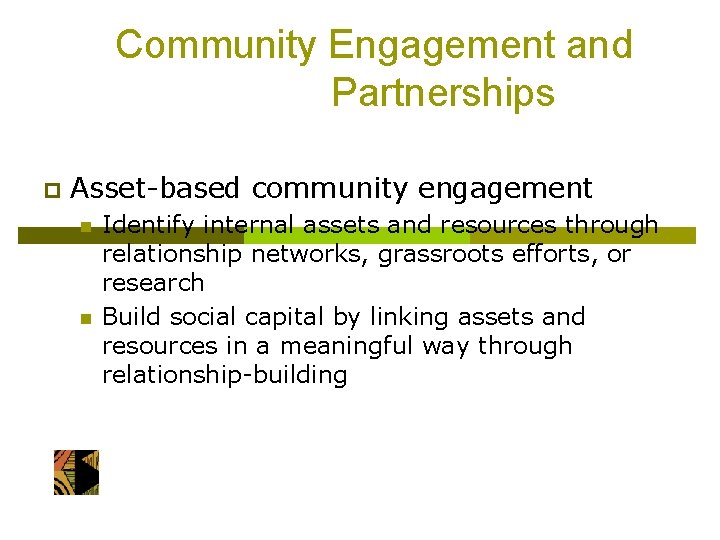 Community Engagement and Partnerships

Asset-based community engagement

Identify internal assets and resources through relationship networks, grassroots efforts, or research

Build social capital by linking assets and resources in a meaningful way through relationship-building